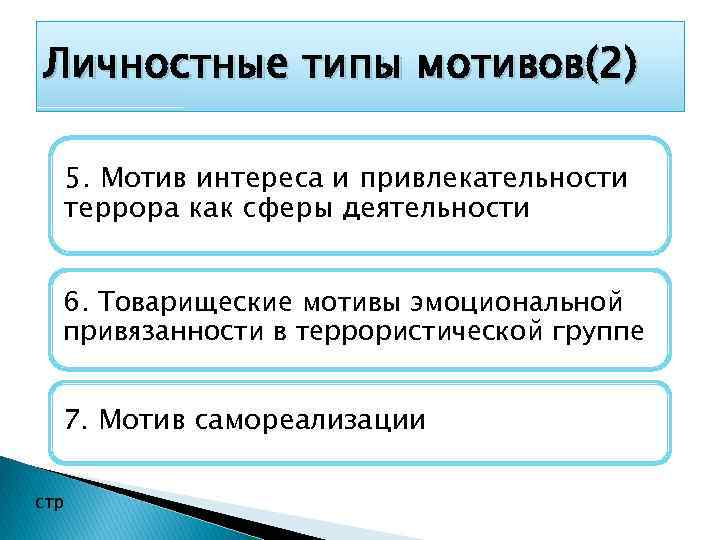 Личностные типы мотивов(2)

5. Мотив интереса и привлекательности террора как сферы деятельности

6. Товарищеские мотивы эмоциональной привязанности в террористической группе

7. Мотив самореализации

стр